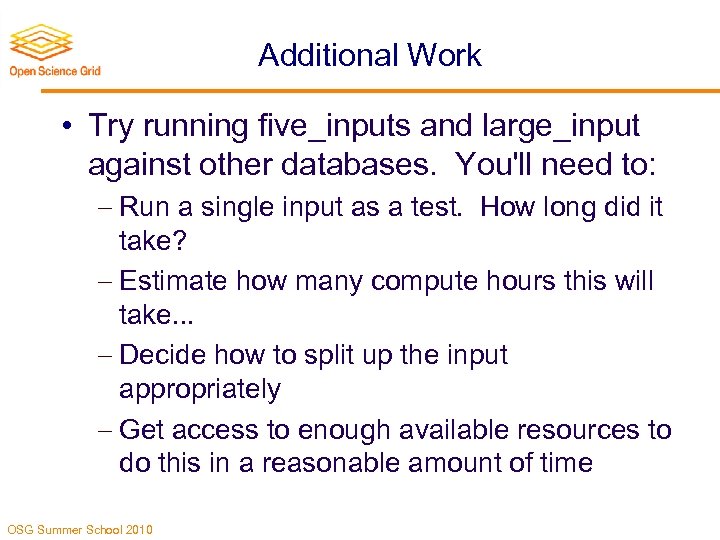 Open Science Grid

Additional Work

• Try running five_inputs and large_input against other databases. You'll need to:
– Run a single input as a test. How long did it take?
– Estimate how many compute hours this will take...
– Decide how to split up the input appropriately
– Get access to enough available resources to do this in a reasonable amount of time

OSG Summer School 2010